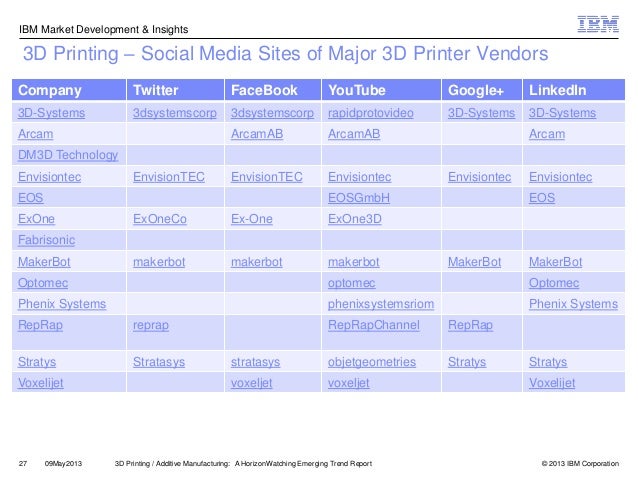 IBM Market Development & Insights

IBM

3D Printing – Social Media Sites of Major 3D Printer Vendors

| Company | Twitter | FaceBook | YouTube | Google+ | LinkedIn |
|---|---|---|---|---|---|
| 3D-Systems | 3dsystemscorp | 3dsystemscorp | rapidprotovideo | 3D-Systems | 3D-Systems |
| Arcam | | ArcamAB | ArcamAB | | Arcam |
| DM3D Technology | | | | | |
| Envisiontec | EnvisionTEC | EnvisionTEC | Envisiontec | Envisiontec | Envisiontec |
| EOS | | | EOSGmbH | | EOS |
| ExOne | ExOneCo | Ex-One | ExOne3D | | |
| Fabrisonic | | | | | |
| MakerBot | makerbot | makerbot | makerbot | MakerBot | MakerBot |
| Optomec | | | optomec | | Optomec |
| Phenix Systems | | | phenixsystemsriom | | Phenix Systems |
| RepRap | reprap | | RepRapChannel | RepRap | |
| Stratys | Stratasys | stratasys | objetgeometries | Stratys | Stratys |
| Voxelijet | | voxeljet | voxeljet | | Voxelijet |

27 09May2013 3D Printing / Additive Manufacturing: A HorizonWatching Emerging Trend Report © 2013 IBM Corporation